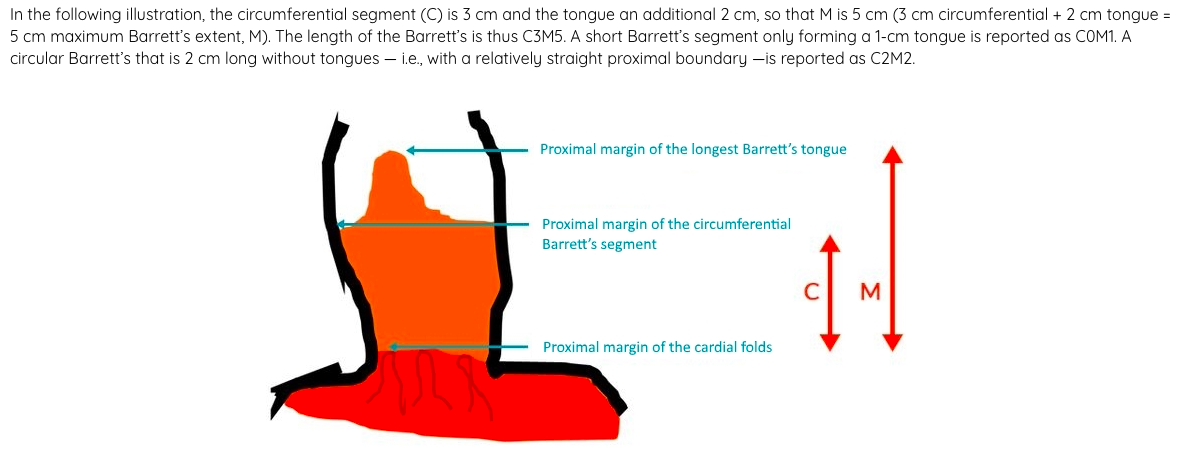 In the following illustration, the circumferential segment (C) is 3 cm and the tongue an additional 2 cm, so that M is 5 cm (3 cm circumferential + 2 cm tongue = 5 cm maximum Barrett's extent, M). The length of the Barrett's is thus C3M5. A short Barrett's segment only forming a 1-cm tongue is reported as C0M1. A circular Barrett's that is 2 cm long without tongues — i.e., with a relatively straight proximal boundary —is reported as C2M2.

Proximal margin of the longest Barrett's tongue

Proximal margin of the circumferential Barrett's segment

Proximal margin of the cardial folds

C

M